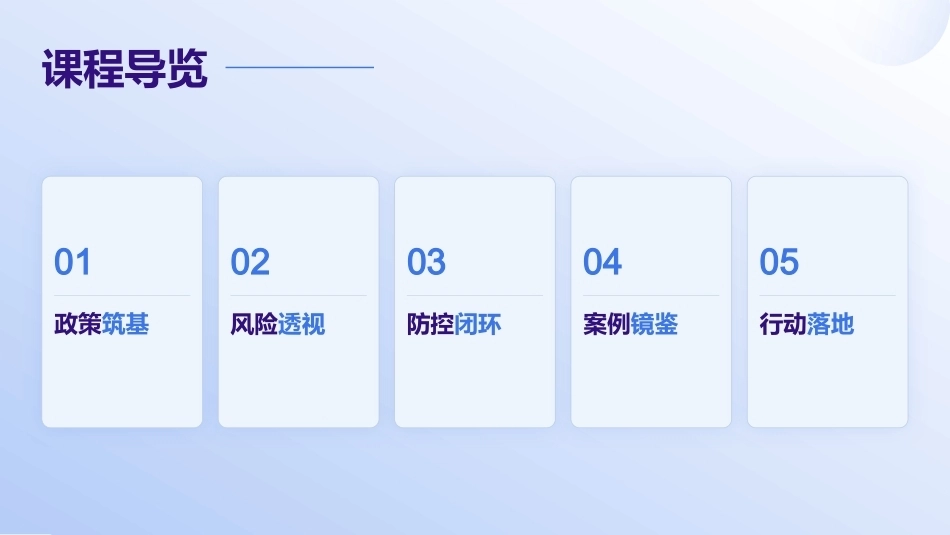 课程导览

01
政策筑基

02
风险透视

03
防控闭环

04
案例镜鉴

05
行动落地